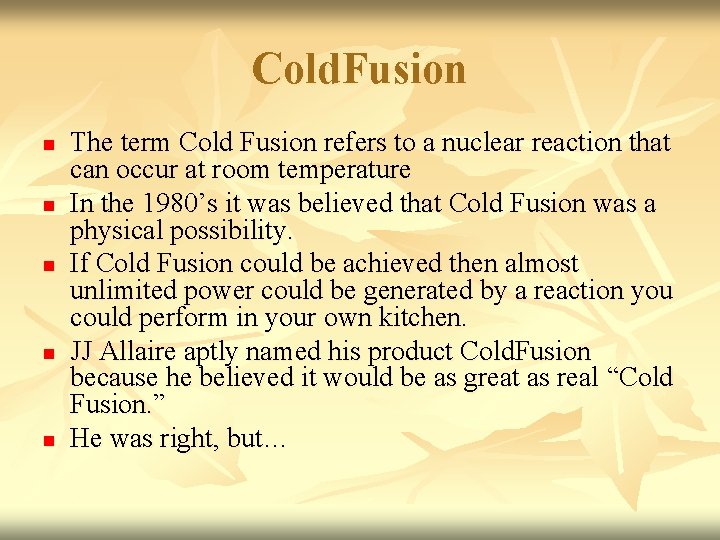 ColdFusion

- The term Cold Fusion refers to a nuclear reaction that can occur at room temperature
- In the 1980’s it was believed that Cold Fusion was a physical possibility.
- If Cold Fusion could be achieved then almost unlimited power could be generated by a reaction you could perform in your own kitchen.
- JJ Allaire aptly named his product ColdFusion because he believed it would be as great as real “Cold Fusion.”
- He was right, but…